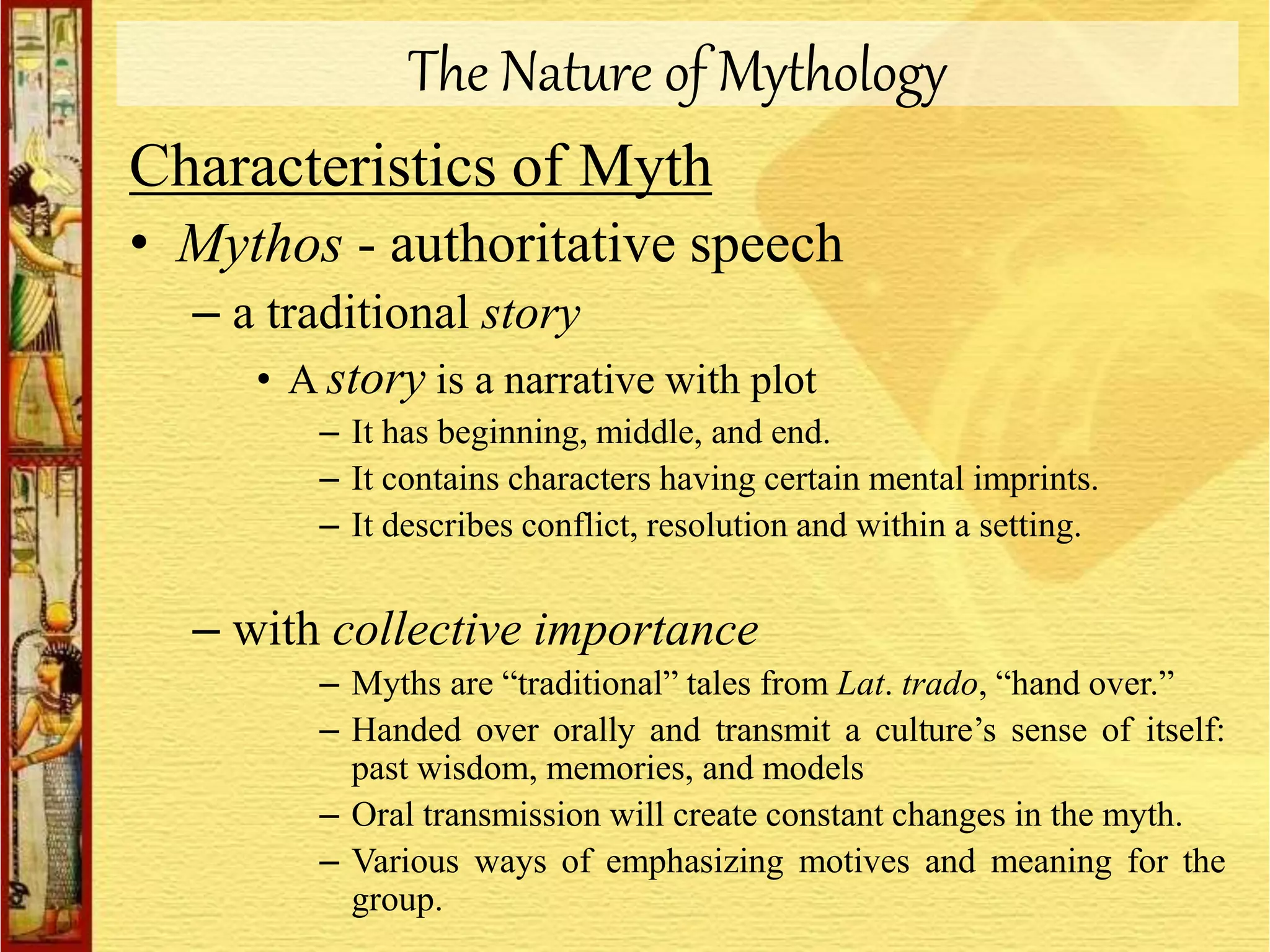 The Nature of Mythology

Characteristics of Myth

• Mythos - authoritative speech
– a traditional story
• A story is a narrative with plot
– It has beginning, middle, and end.
– It contains characters having certain mental imprints.
– It describes conflict, resolution and within a setting.

– with collective importance
– Myths are “traditional” tales from Lat. trado, “hand over.”
– Handed over orally and transmit a culture’s sense of itself: past wisdom, memories, and models
– Oral transmission will create constant changes in the myth.
– Various ways of emphasizing motives and meaning for the group.